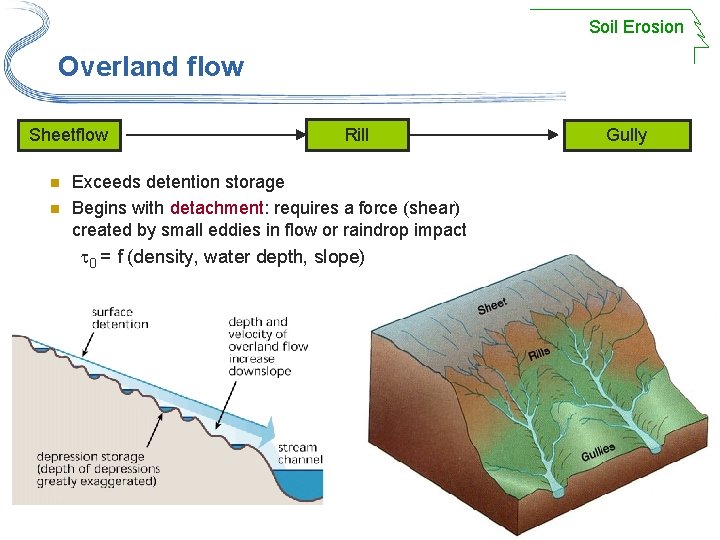 Soil Erosion

Overland flow

Sheetflow

Rill

Gully

Exceeds detention storage

Begins with detachment: requires a force (shear) created by small eddies in flow or raindrop impact

$\tau_0$ = f (density, water depth, slope)

surface detention

depth and velocity of overland flow increase downslope

depression storage (depth of depressions greatly exaggerated)

stream channel

Sheet

Rills

Gullies